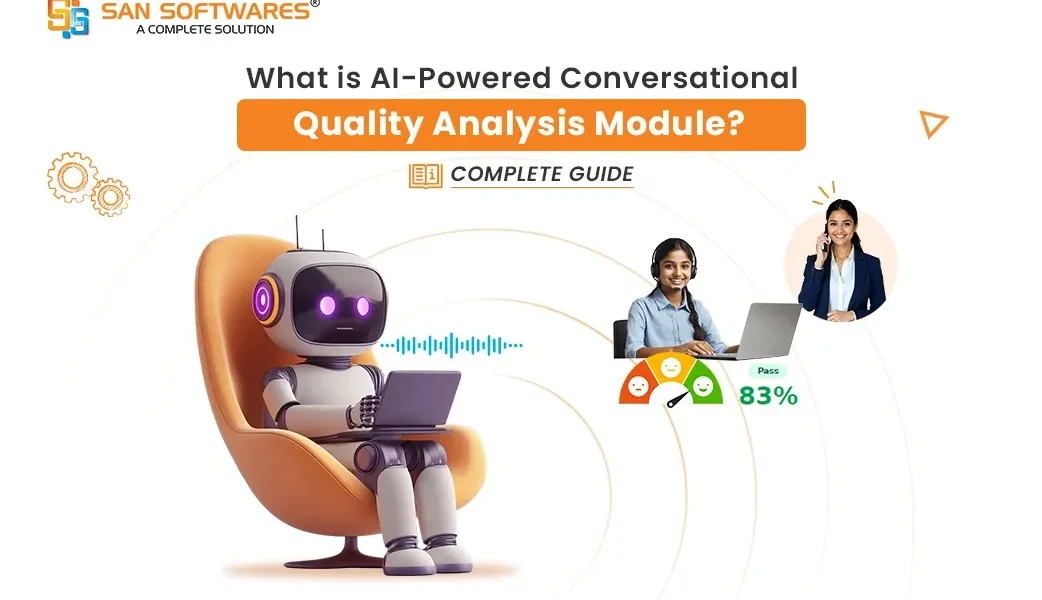 SAN SOFTWARES®
A COMPLETE SOLUTION

What is AI-Powered Conversational
Quality Analysis Module?

COMPLETE GUIDE

Pass
83%